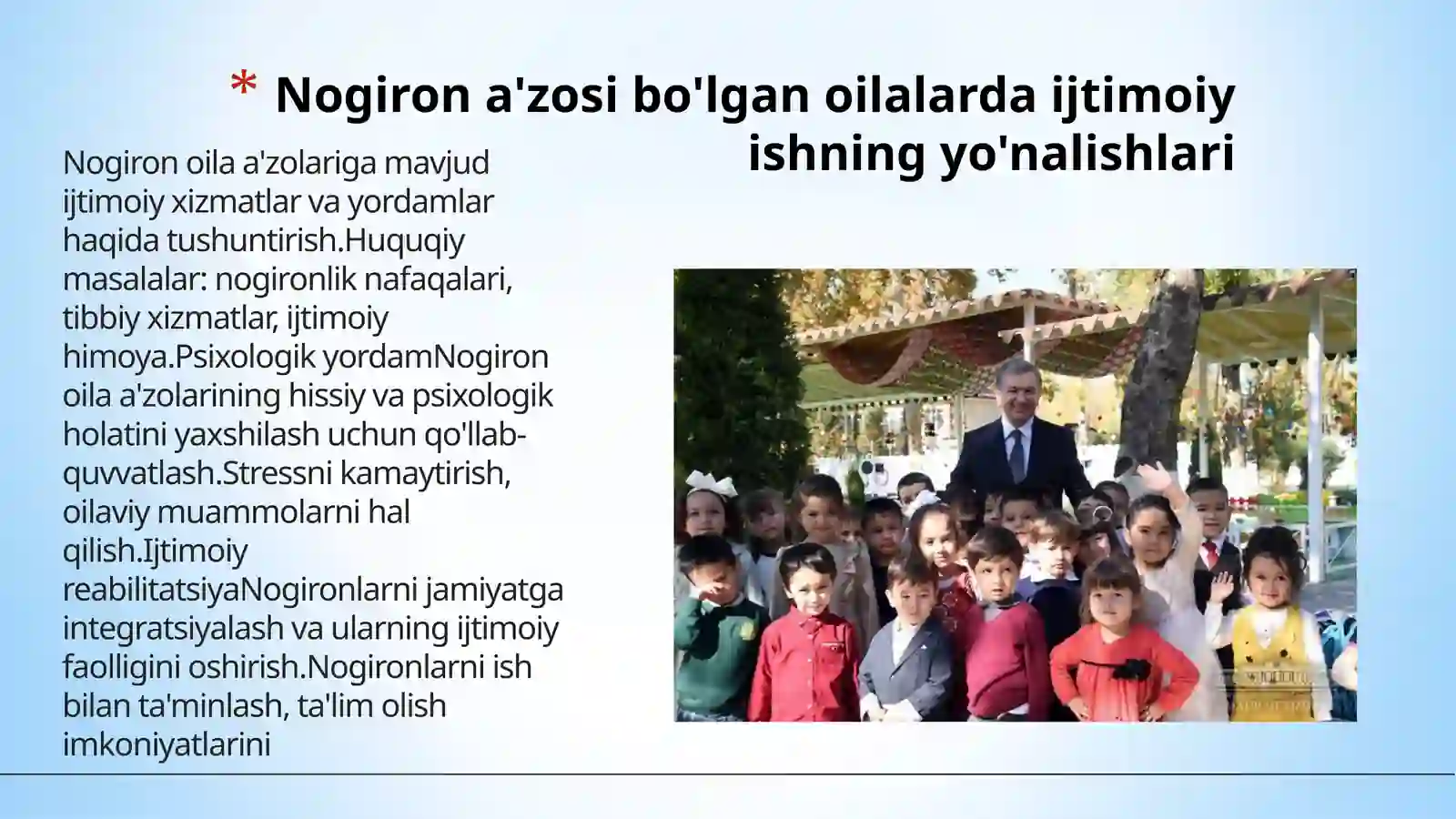 * Nogiron a'zosi bo'lgan oilalarda ijtimoiy ishning yo'nalishlari

Nogiron oila a'zolariga mavjud ijtimoiy xizmatlar va yordamlar haqida tushuntirish.Huquqiy masalalar: nogironlik nafaqalari, tibbiy xizmatlar, ijtimoiy himoya.Psixologik yordamNogiron oila a'zolarining hissiy va psixologik holatini yaxshilash uchun qo'llab-quvvatlash.Stressni kamaytirish, oilaviy muammolarni hal qilish.Ijtimoiy reabilitatsiyaNogironlarni jamiyatga integratsiyalash va ularning ijtimoiy faolligini oshirish.Nogironlarni ish bilan ta'minlash, ta'lim olish imkoniyatlarini